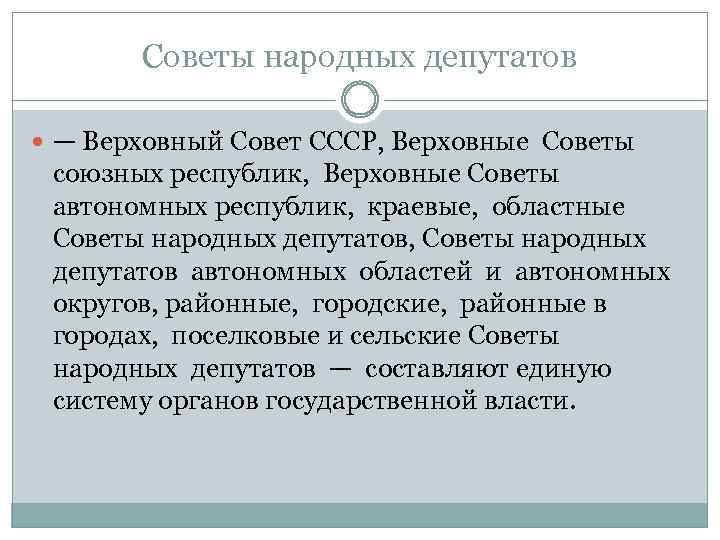 Советы народных депутатов

— Верховный Совет СССР, Верховные Советы союзных республик, Верховные Советы автономных республик, краевые, областные Советы народных депутатов, Советы народных депутатов автономных областей и автономных округов, районные, городские, районные в городах, поселковые и сельские Советы народных депутатов — составляют единую систему органов государственной власти.